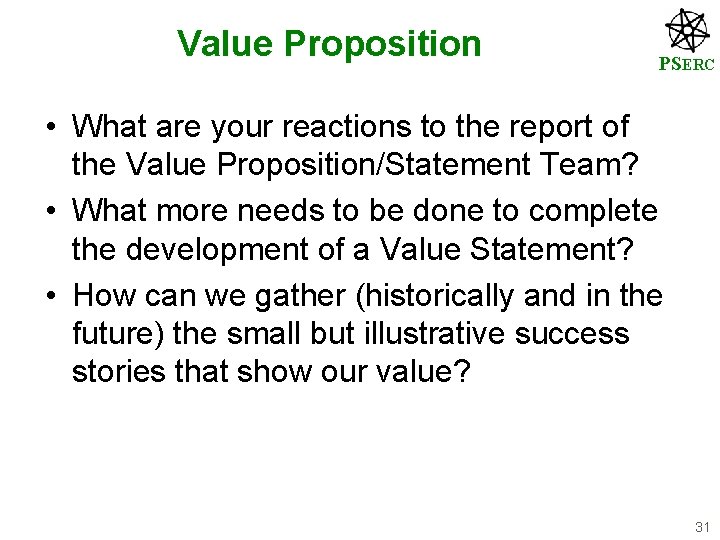 Value Proposition

PSERC

• What are your reactions to the report of the Value Proposition/Statement Team?

• What more needs to be done to complete the development of a Value Statement?

• How can we gather (historically and in the future) the small but illustrative success stories that show our value?

31